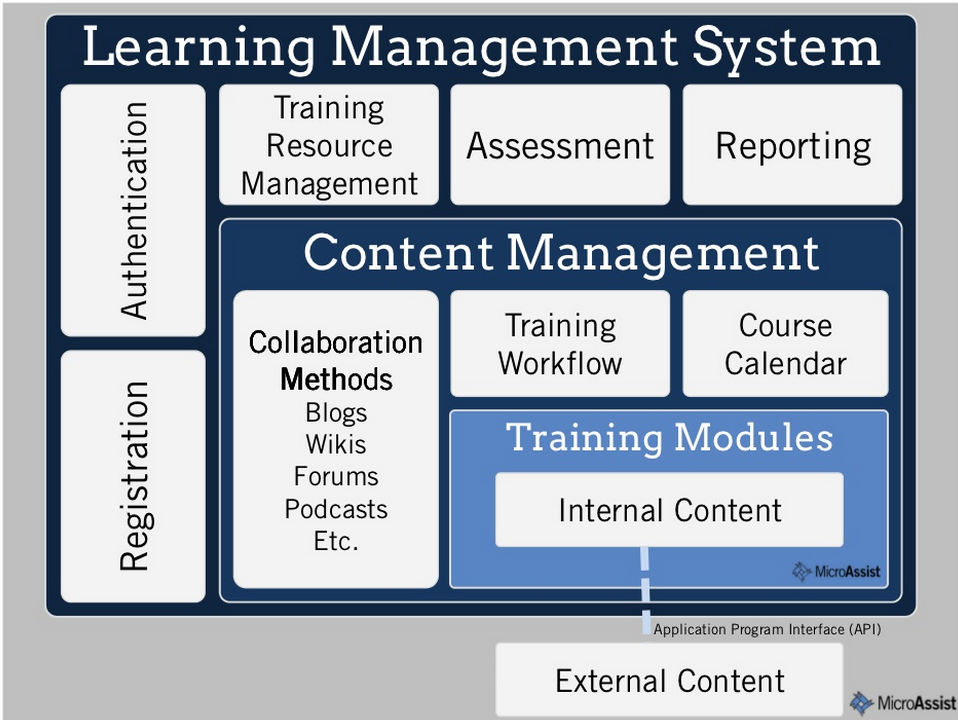 Learning Management System

Authentication

Registration

Training Resource Management

Assessment

Reporting

Content Management

Collaboration Methods
Blogs
Wikis
Forums
Podcasts
Etc.

Training Workflow

Course Calendar

Training Modules

Internal Content

MicroAssist

Application Program Interface (API)

External Content

MicroAssist